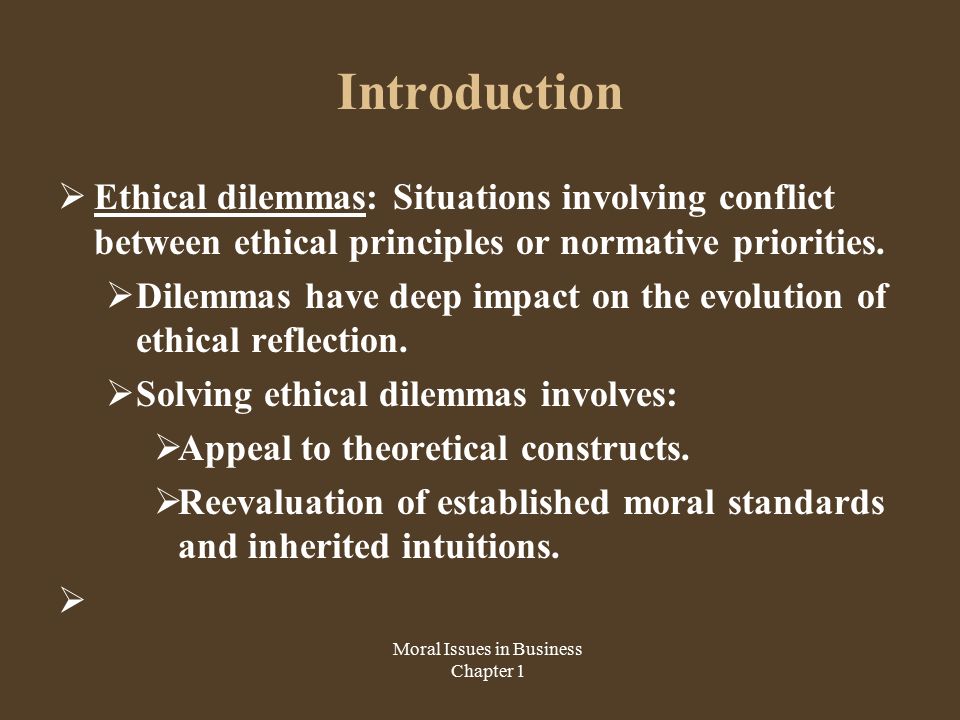 Introduction

➢ Ethical dilemmas: Situations involving conflict between ethical principles or normative priorities.

➢ Dilemmas have deep impact on the evolution of ethical reflection.

➢ Solving ethical dilemmas involves:

➢ Appeal to theoretical constructs.

➢ Reevaluation of established moral standards and inherited intuitions.

➢

Moral Issues in Business
Chapter 1